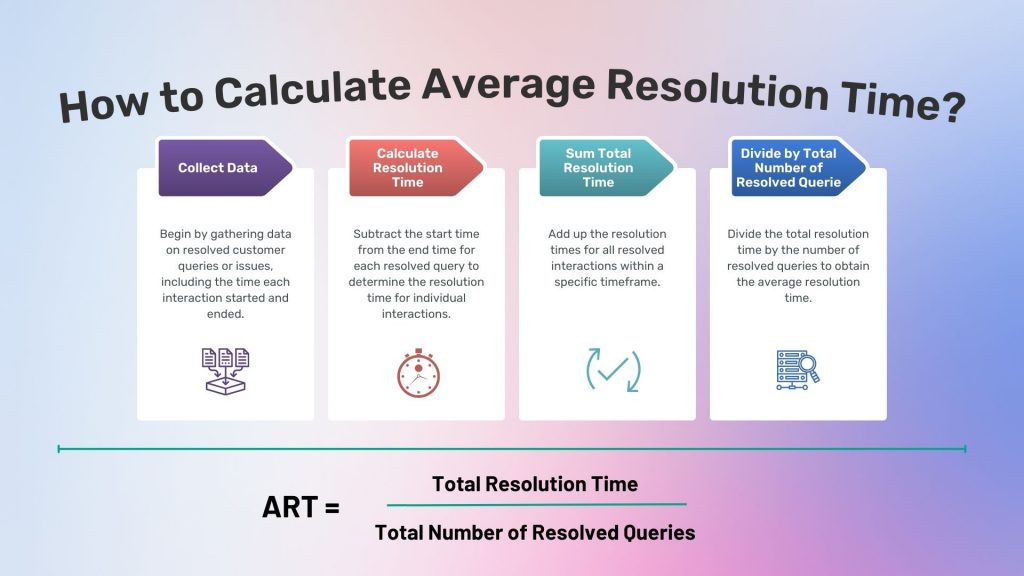 How to Calculate Average Resolution Time?

Collect Data

Begin by gathering data on resolved customer queries or issues, including the time each interaction started and ended.

Calculate Resolution Time

Subtract the start time from the end time for each resolved query to determine the resolution time for individual interactions.

Sum Total Resolution Time

Add up the resolution times for all resolved interactions within a specific timeframe.

Divide by Total Number of Resolved Querie

Divide the total resolution time by the number of resolved queries to obtain the average resolution time.

ART = $\frac{\text{Total Resolution Time}}{\text{Total Number of Resolved Queries}}$